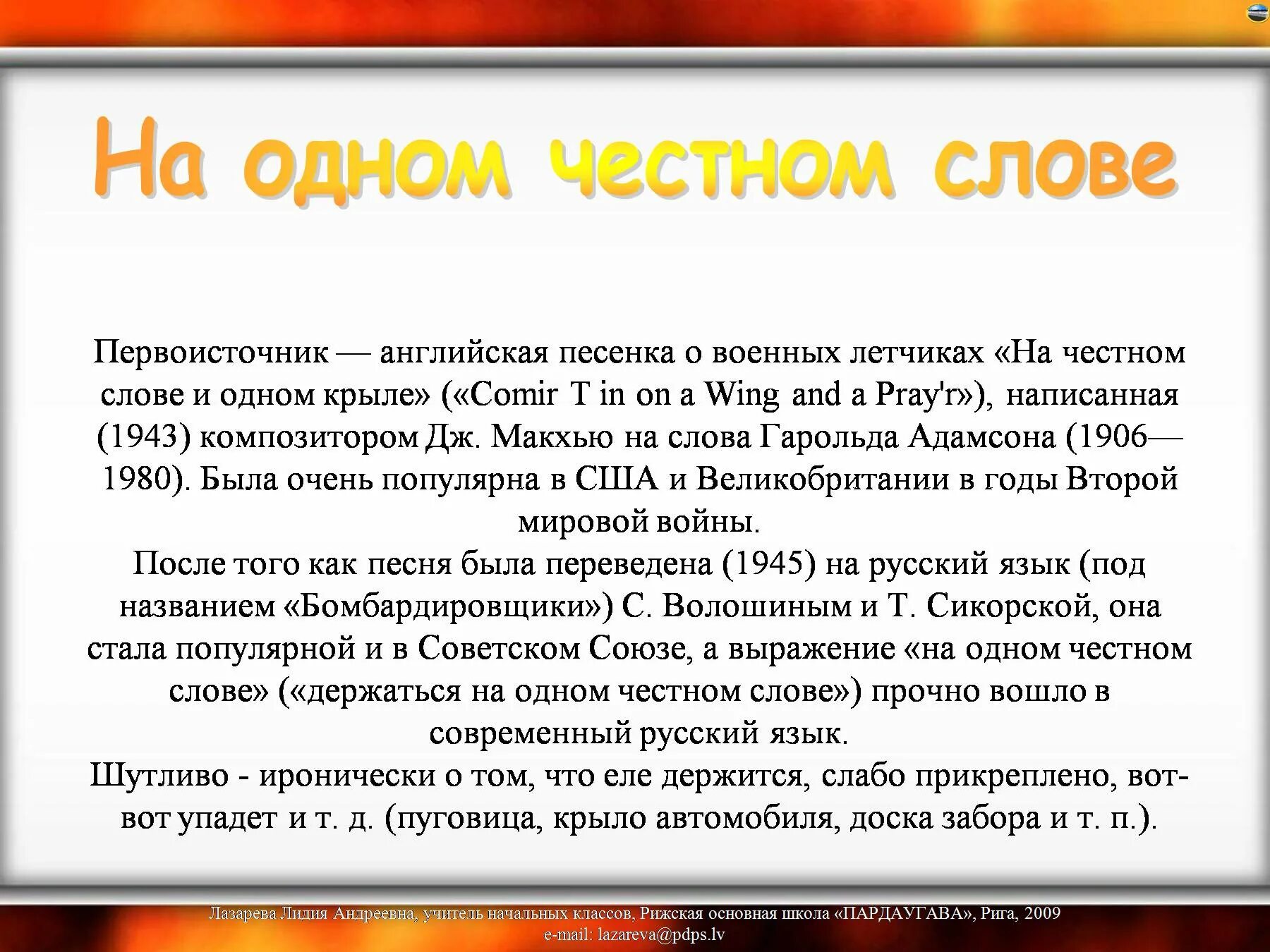 На одном честном слове

Первоисточник — английская песенка о военных летчиках «На честном слове и одном крыле» («Comir T in on a Wing and a Pray'r»), написанная (1943) композитором Дж. Макхью на слова Гарольда Адамсона (1906—1980). Была очень популярна в США и Великобритании в годы Второй мировой войны.
После того как песня была переведена (1945) на русский язык (под названием «Бомбардировщики») С. Волошиным и Т. Сикорской, она стала популярной и в Советском Союзе, а выражение «на одном честном слове» («держаться на одном честном слове») прочно вошло в современный русский язык.
Шутливо - иронически о том, что еле держится, слабо прикреплено, вот-вот упадет и т. д. (пуговица, крыло автомобиля, доска забора и т. п.).

Лазарева Лидия Андреевна, учитель начальных классов, Рижская основная школа «ПАРДАУГАВА», Рига, 2009
e-mail: lazareva@pdps.lv